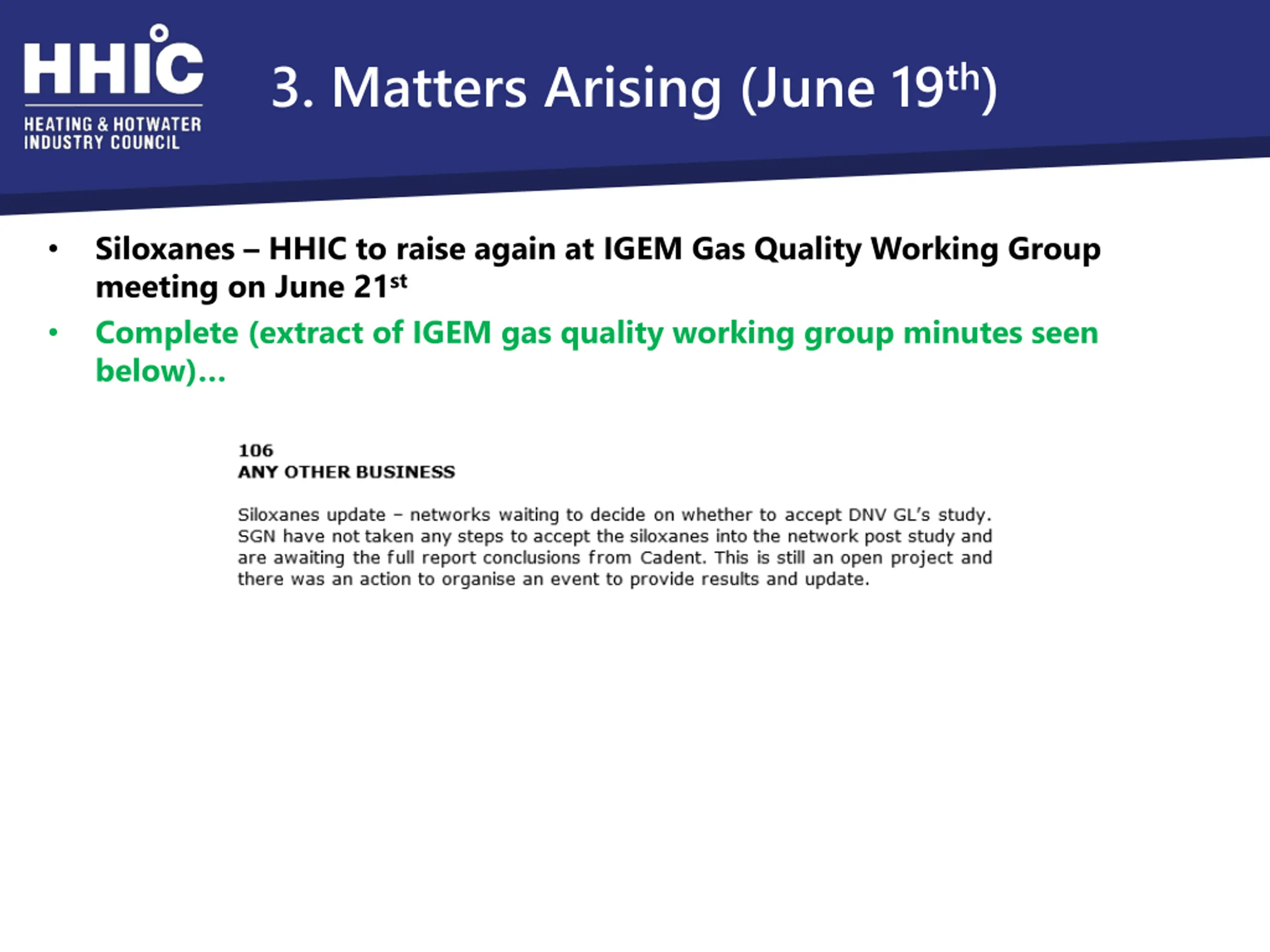 HHIC
HEATING & HOTWATER INDUSTRY COUNCIL

3. Matters Arising (June 19th)

• Siloxanes – HHIC to raise again at IGEM Gas Quality Working Group meeting on June 21st
• Complete (extract of IGEM gas quality working group minutes seen below)…

106
ANY OTHER BUSINESS

Siloxanes update – networks waiting to decide on whether to accept DNV GL's study. SGN have not taken any steps to accept the siloxanes into the network post study and are awaiting the full report conclusions from Cadent. This is still an open project and there was an action to organise an event to provide results and update.